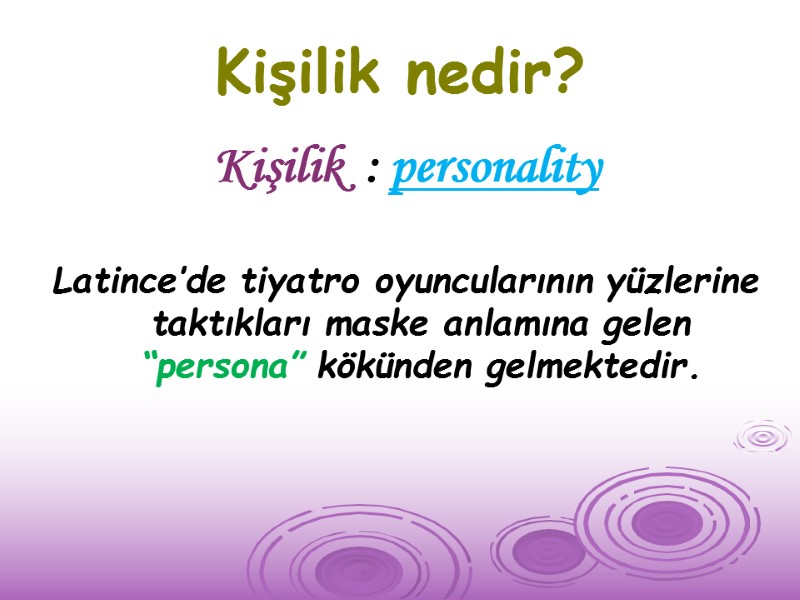 Kişilik nedir?

Kişilik : personality

Latince'de tiyatro oyuncularının yüzlerine taktıkları maske anlamına gelen "persona" kökünden gelmektedir.